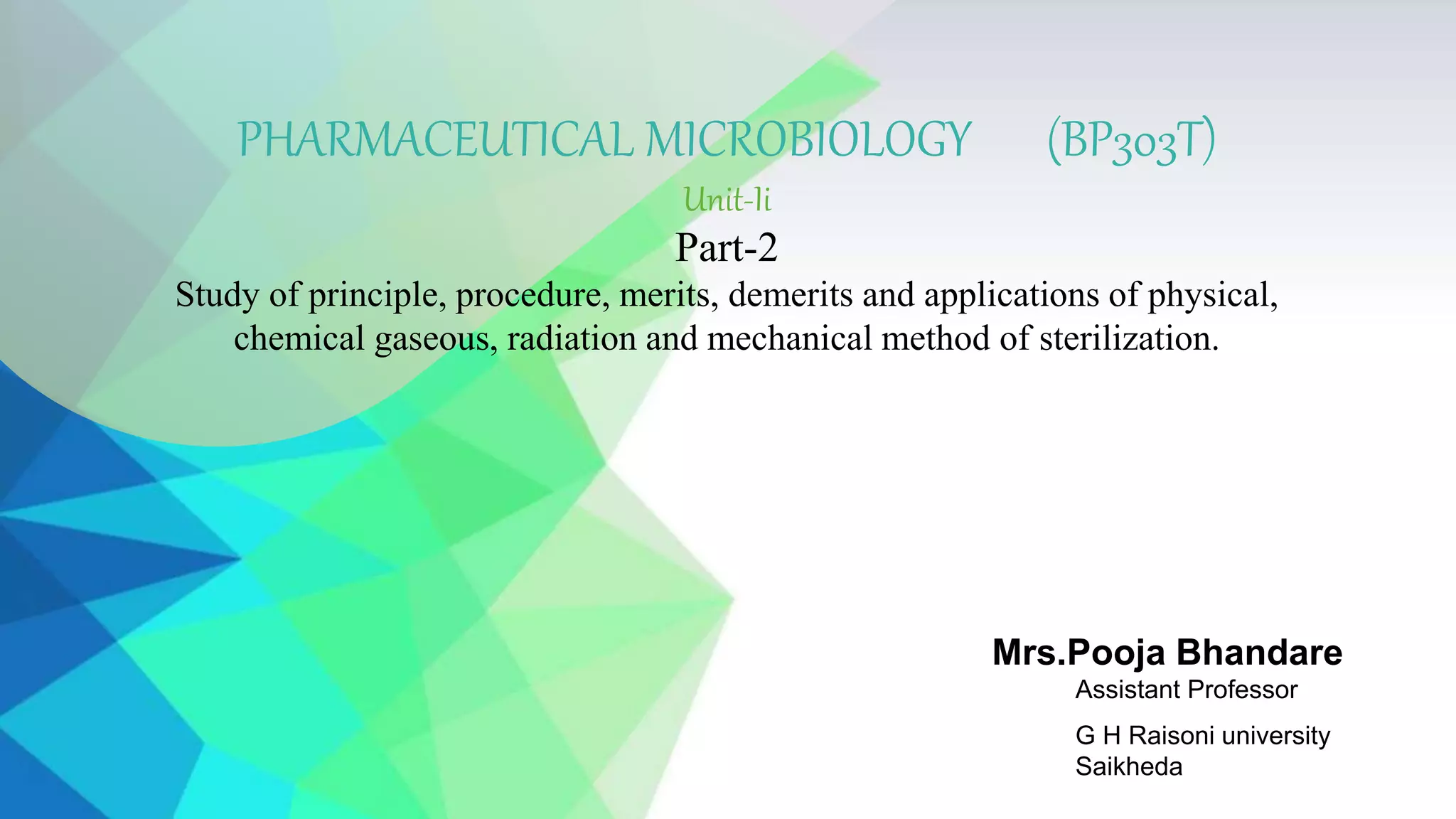 PHARMACEUTICAL MICROBIOLOGY (BP303T)

Unit-Ii

Part-2

Study of principle, procedure, merits, demerits and applications of physical, chemical gaseous, radiation and mechanical method of sterilization.

Mrs.Pooja Bhandare
Assistant Professor
G H Raisoni university
Saikheda